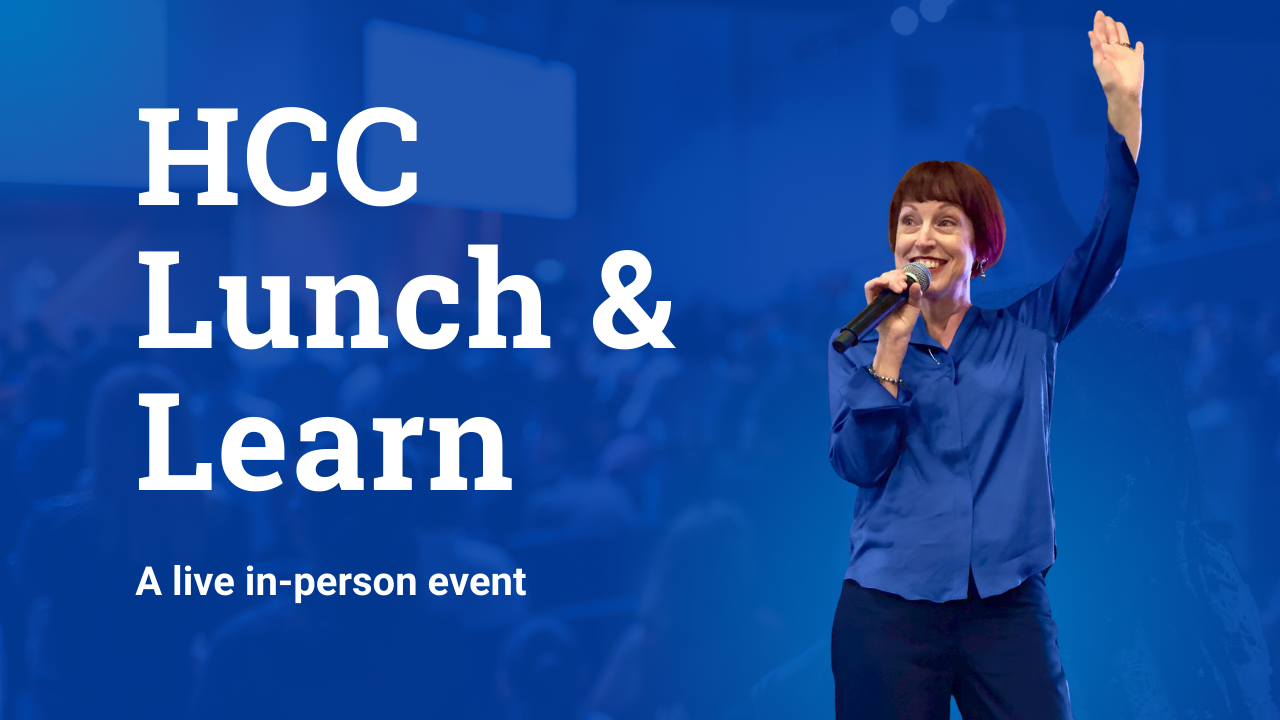 HCC Lunch & Learn

A live in-person event